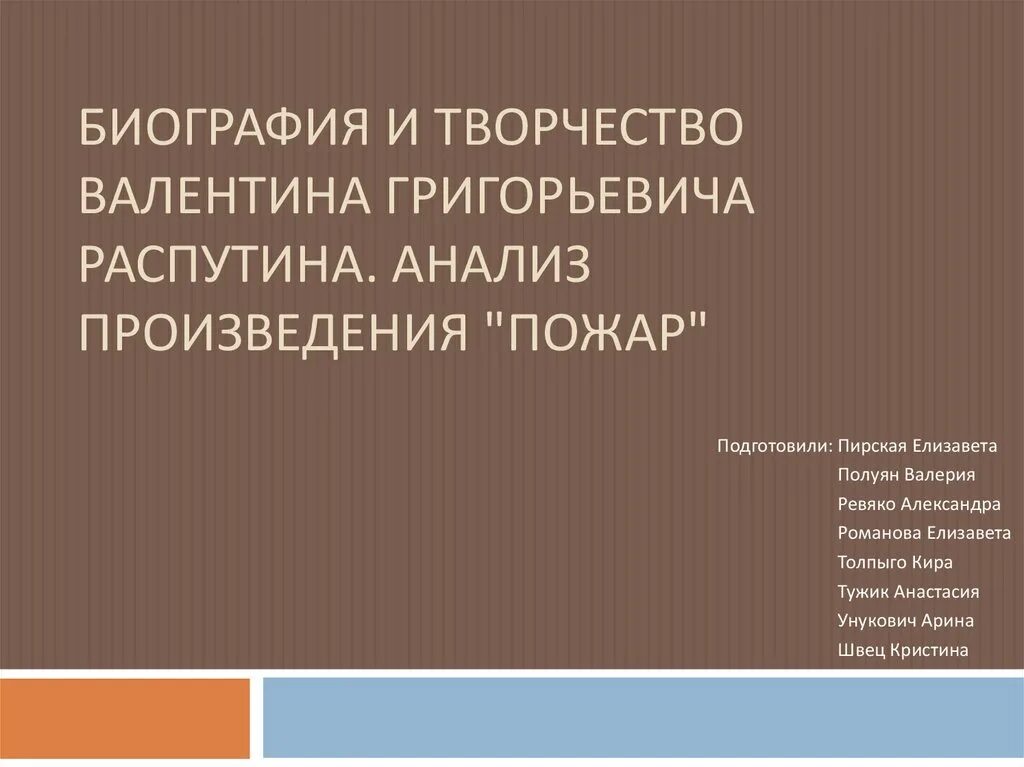 БИОГРАФИЯ И ТВОРЧЕСТВО ВАЛЕНТИНА ГРИГОРЬЕВИЧА РАСПУТИНА. АНАЛИЗ ПРОИЗВЕДЕНИЯ "ПОЖАР"

Подготовили: Пирская Елизавета
Полуян Валерия
Ревяко Александра
Романова Елизавета
Толпыго Кира
Тужик Анастасия
Унукович Арина
Швец Кристина